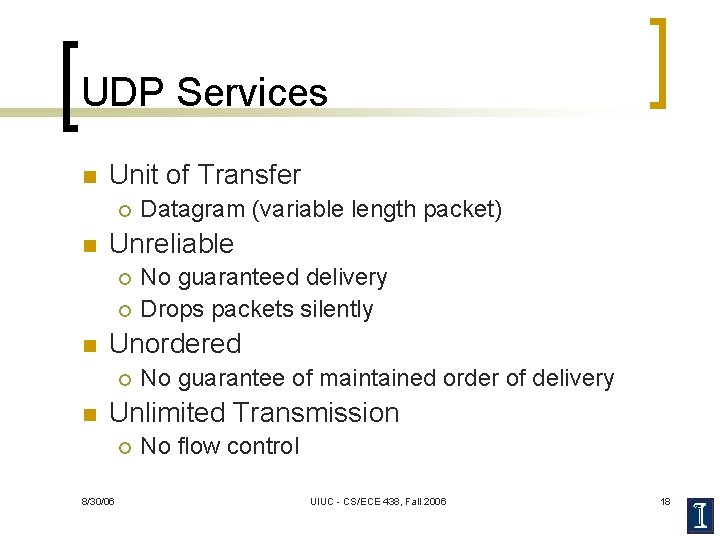 UDP Services

Unit of Transfer
Datagram (variable length packet)

Unreliable
No guaranteed delivery
Drops packets silently

Unordered
No guarantee of maintained order of delivery

Unlimited Transmission
No flow control

8/30/06

UIUC - CS/ECE 438, Fall 2006

18

I